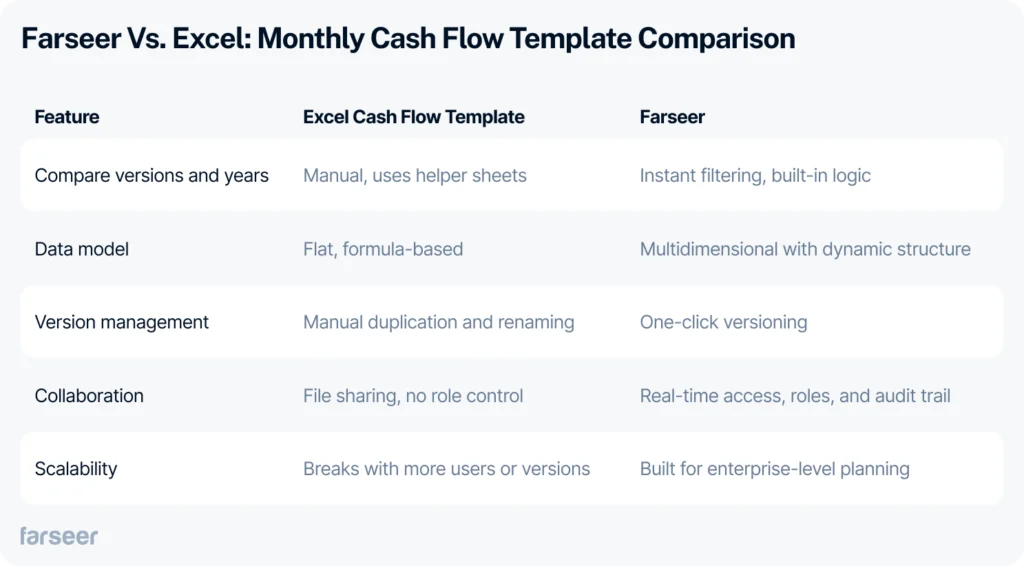 Farseer Vs. Excel: Monthly Cash Flow Template Comparison

| Feature | Excel Cash Flow Template | Farseer |
|---|---|---|
| Compare versions and years | Manual, uses helper sheets | Instant filtering, built-in logic |
| Data model | Flat, formula-based | Multidimensional with dynamic structure |
| Version management | Manual duplication and renaming | One-click versioning |
| Collaboration | File sharing, no role control | Real-time access, roles, and audit trail |
| Scalability | Breaks with more users or versions | Built for enterprise-level planning |

farseer